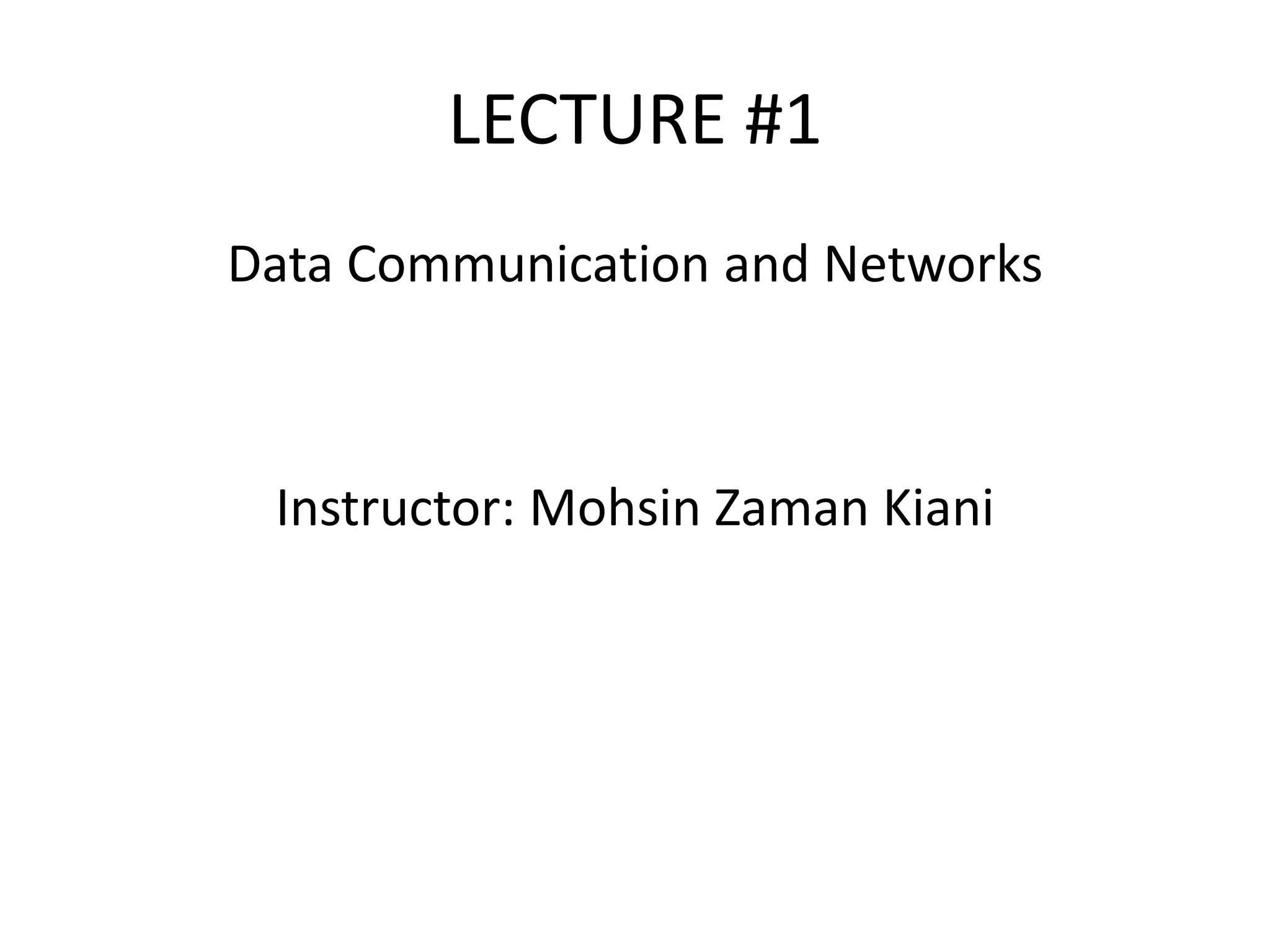 LECTURE #1

Data Communication and Networks

Instructor: Mohsin Zaman Kiani